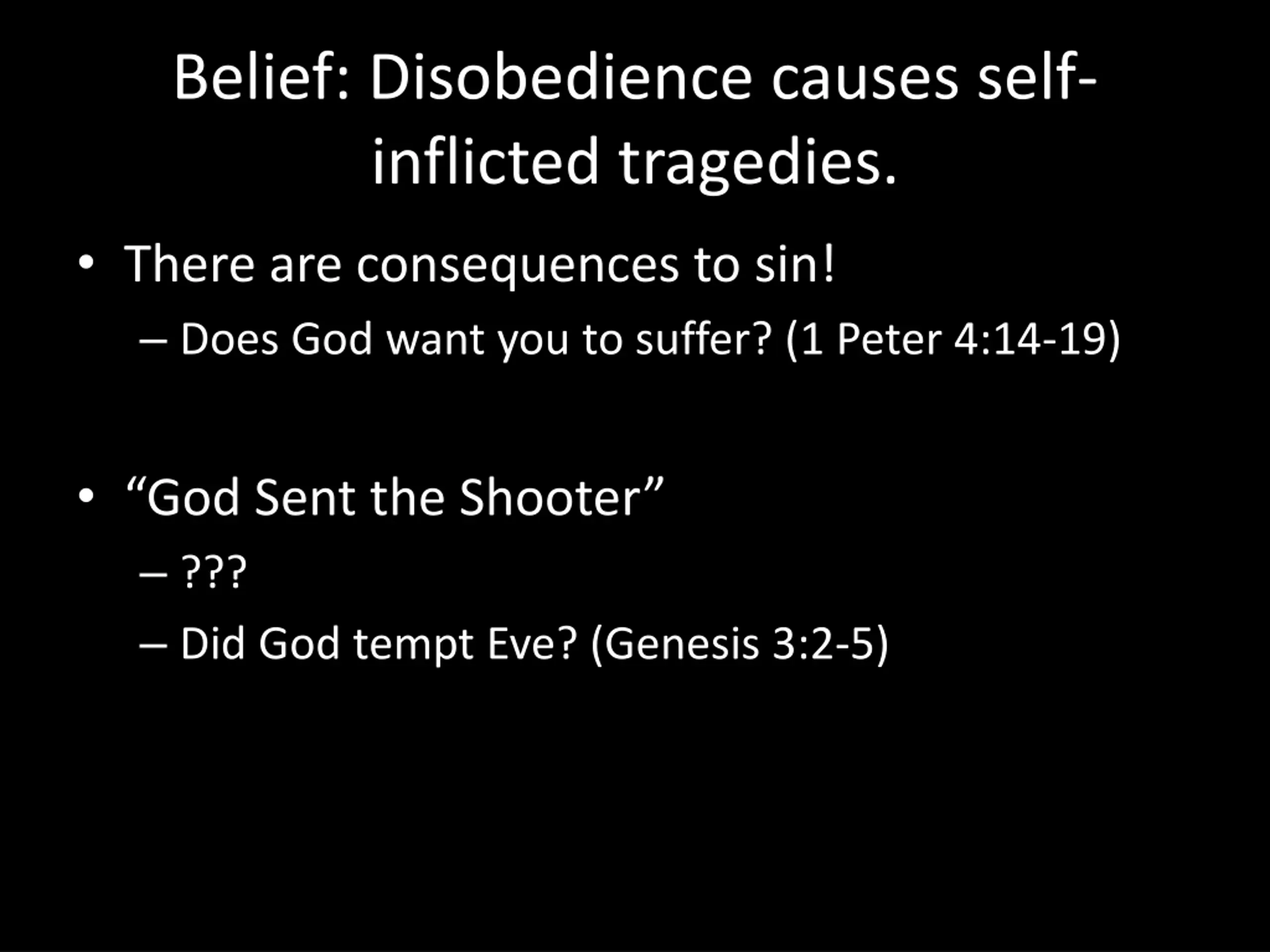 Belief: Disobedience causes self-inflicted tragedies.

• There are consequences to sin!
– Does God want you to suffer? (1 Peter 4:14-19)

• “God Sent the Shooter”
– ???
– Did God tempt Eve? (Genesis 3:2-5)